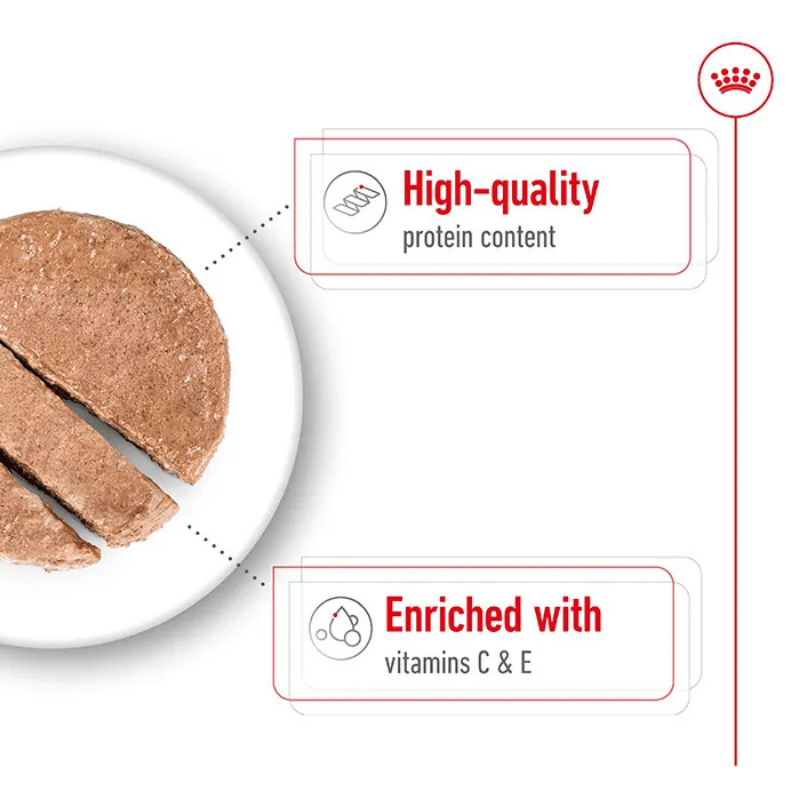 High-quality
protein content

Enriched with
vitamins C & E